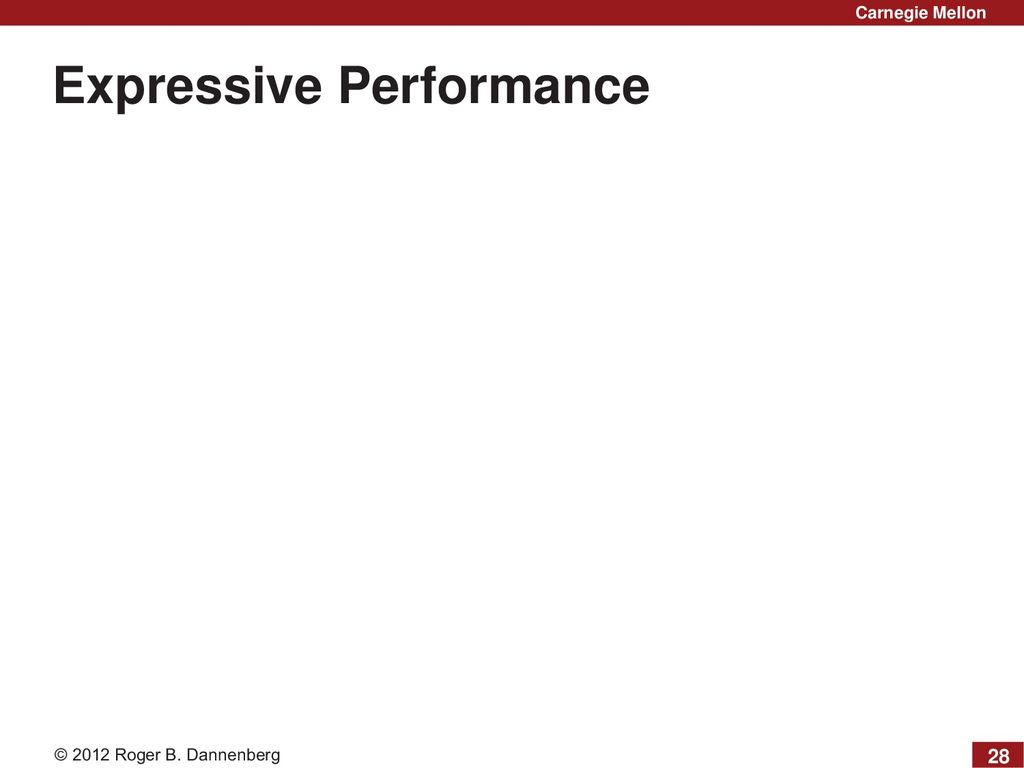 Carnegie Mellon

Expressive Performance

© 2012 Roger B. Dannenberg

28